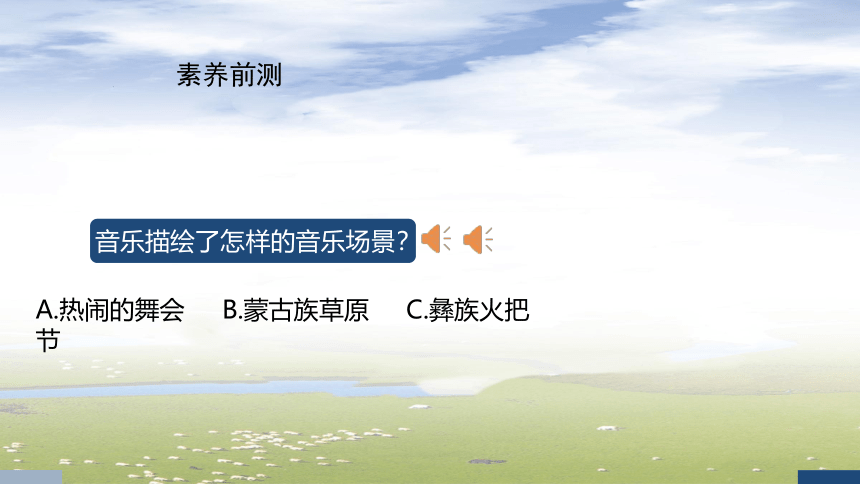 素养前测

音乐描绘了怎样的音乐场景？

A.热闹的舞会 B.蒙古族草原 C.彝族火把节